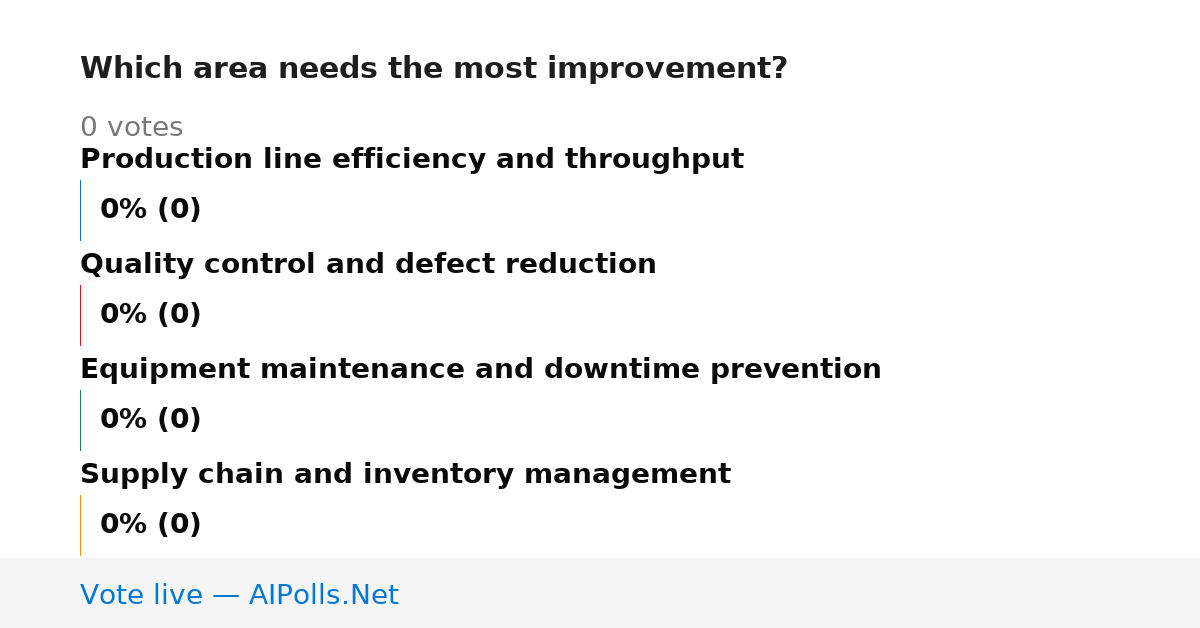 Which area needs the most improvement?

0 votes

Production line efficiency and throughput

0% (0)

Quality control and defect reduction

0% (0)

Equipment maintenance and downtime prevention

0% (0)

Supply chain and inventory management

0% (0)

Vote live — AIPolls.Net